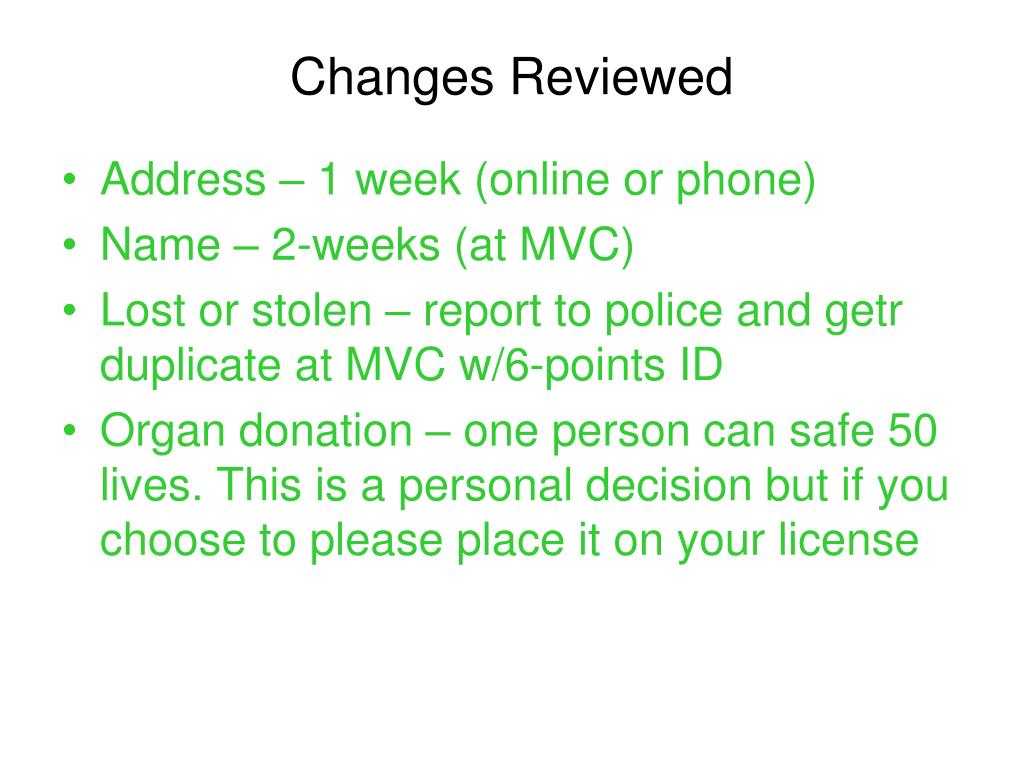 Changes Reviewed

• Address – 1 week (online or phone)
• Name – 2-weeks (at MVC)
• Lost or stolen – report to police and getr duplicate at MVC w/6-points ID
• Organ donation – one person can safe 50 lives. This is a personal decision but if you choose to please place it on your license